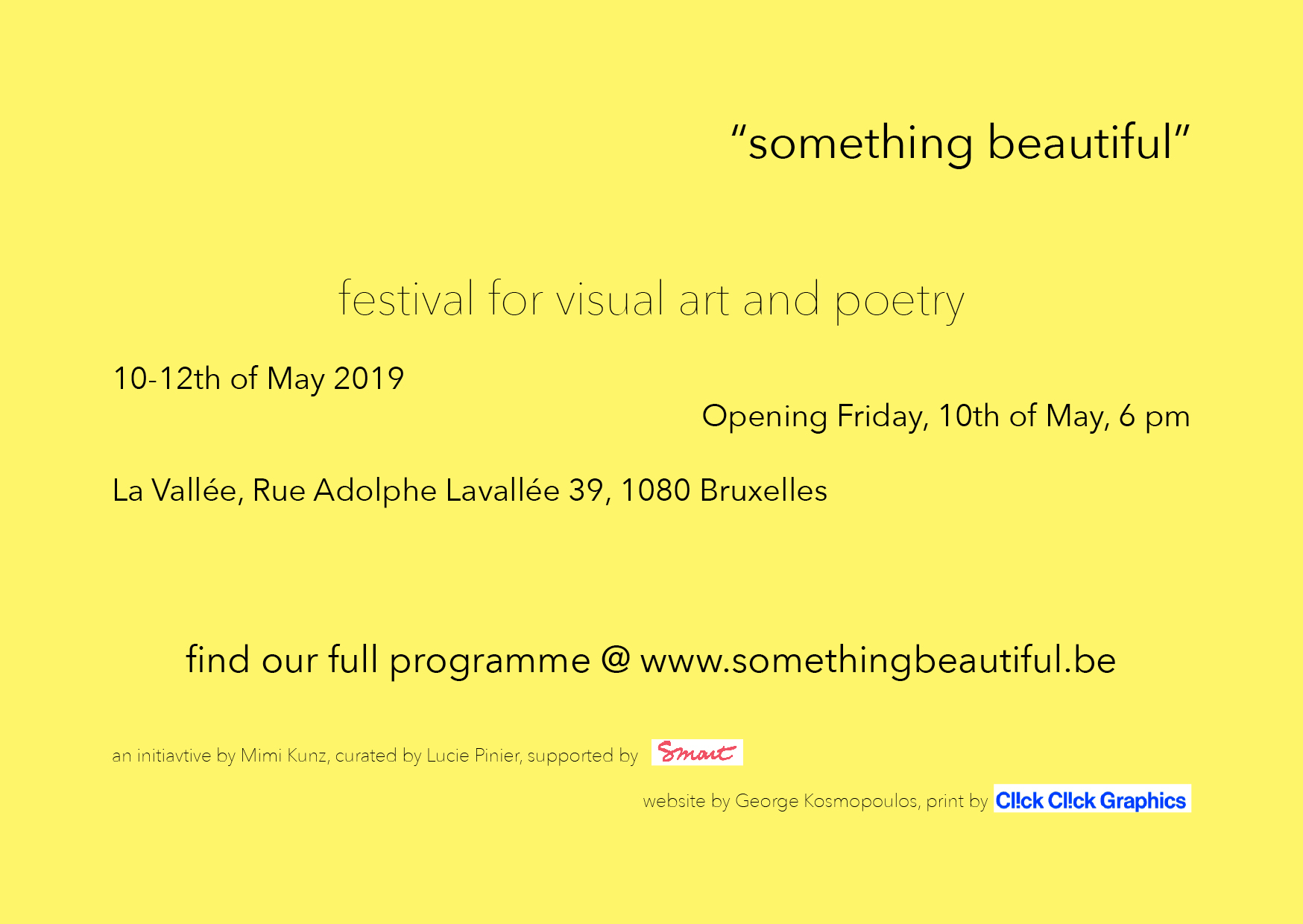 “something beautiful”

festival for visual art and poetry

10-12th of May 2019

Opening Friday, 10th of May, 6 pm

La Vallée, Rue Adolphe Lavallée 39, 1080 Bruxelles

find our full programme @ www.somethingbeautiful.be

an initiavtive by Mimi Kunz, curated by Lucie Pinier, supported by Smart

website by George Kosmopoulos, print by Cl!ck Cl!ck Graphics